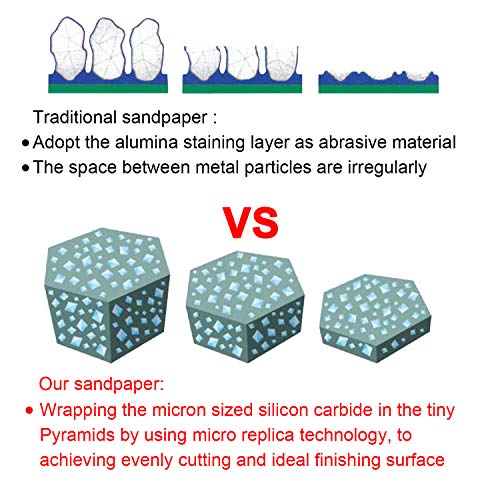 Traditional sandpaper :
• Adopt the alumina staining layer as abrasive material
• The space between metal particles are irregularly

VS

Our sandpaper:
• Wrapping the micron sized silicon carbide in the tiny Pyramids by using micro replica technology, to achieving evenly cutting and ideal finishing surface